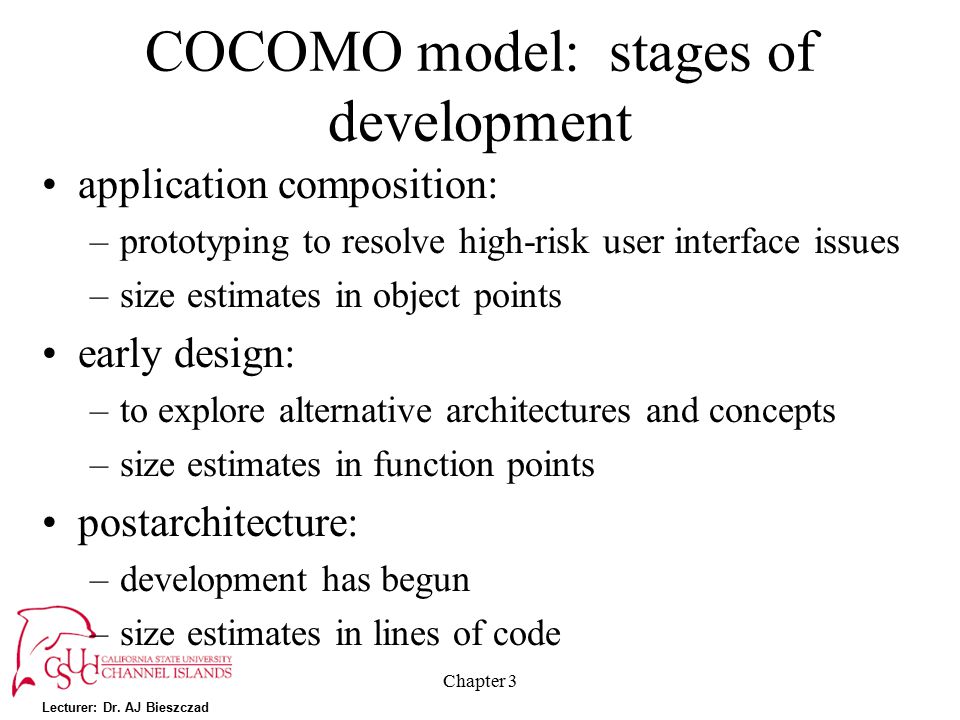 COCOMO model: stages of development

• application composition:
– prototyping to resolve high-risk user interface issues
– size estimates in object points

• early design:
– to explore alternative architectures and concepts
– size estimates in function points

• postarchitecture:
– development has begun
– size estimates in lines of code

CSUCI CALIFORNIA STATE UNIVERSITY CHANNEL ISLANDS

Chapter 3

Lecturer: Dr. AJ Bieszczad